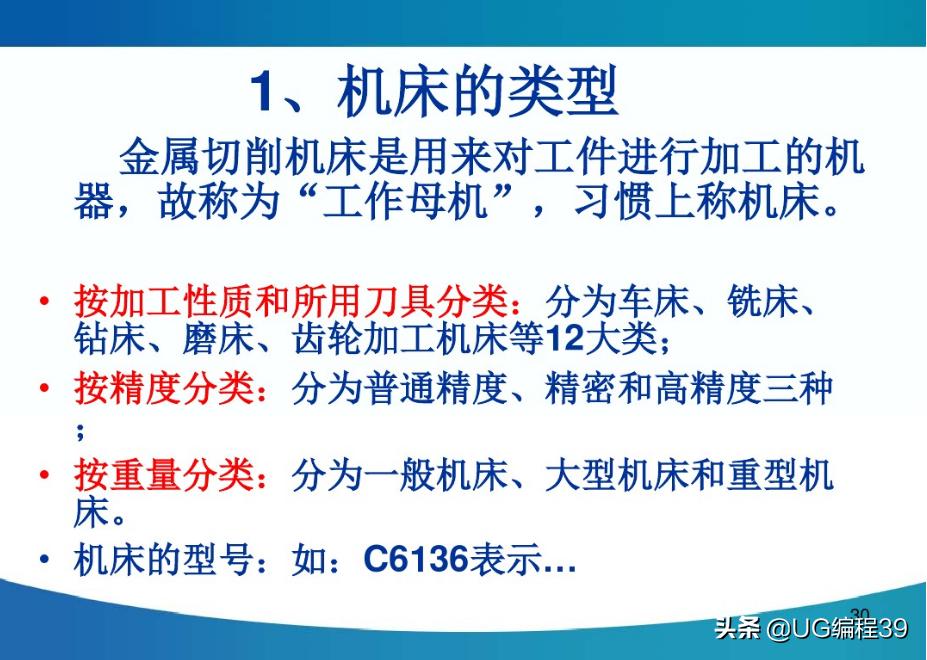 1、机床的类型

金属切削机床是用来对工件进行加工的机器，故称为“工作母机”，习惯上称机床。

• 按加工性质和所用刀具分类：分为车床、铣床、钻床、磨床、齿轮加工机床等12大类；
• 按精度分类：分为普通精度、精密和高精度三种；
• 按重量分类：分为一般机床、大型机床和重型机床。
• 机床的型号：如：C6136表示…

30

头条 @UG编程39